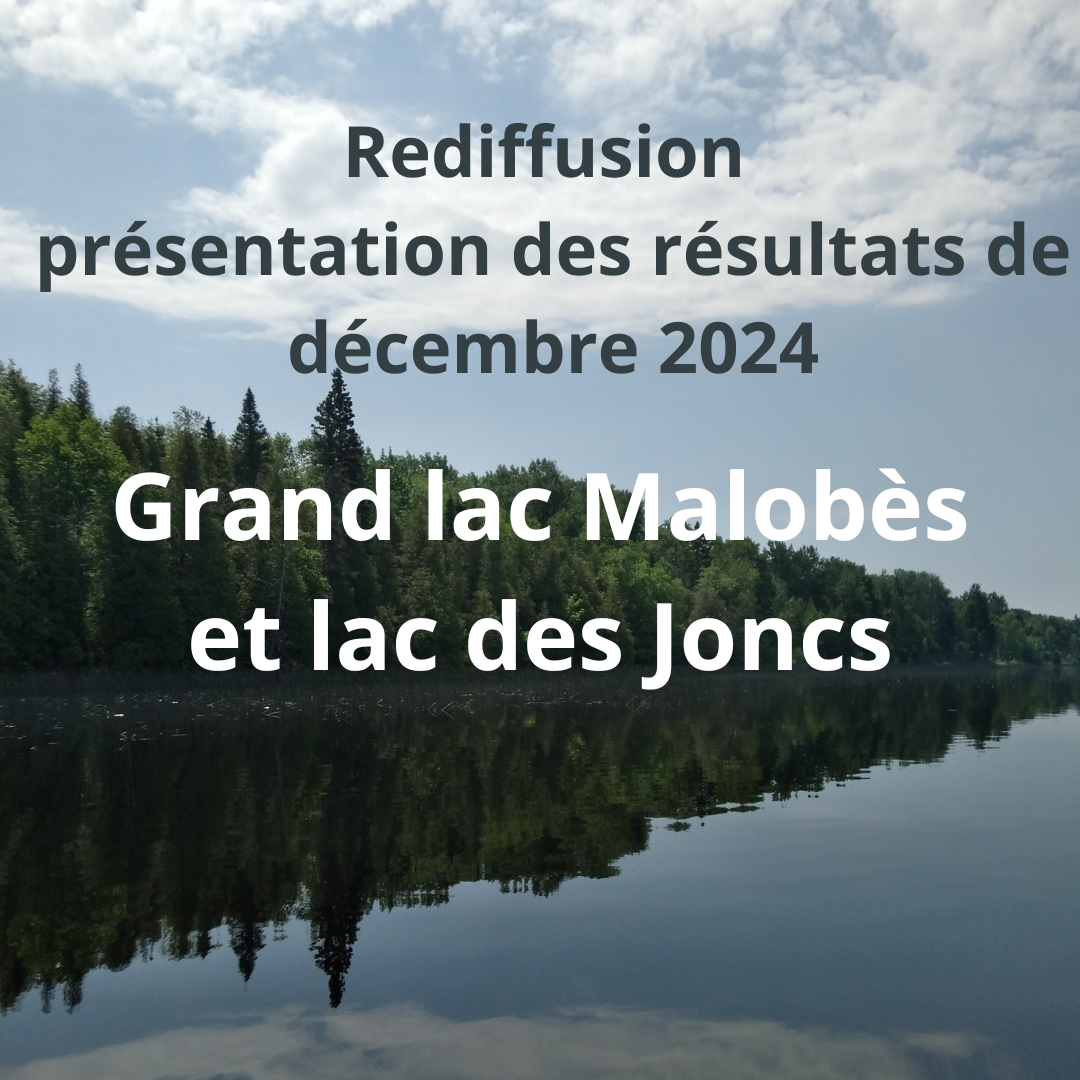 Rediffusion
présentation des résultats de décembre 2024

Grand lac Malobès
et lac des Joncs